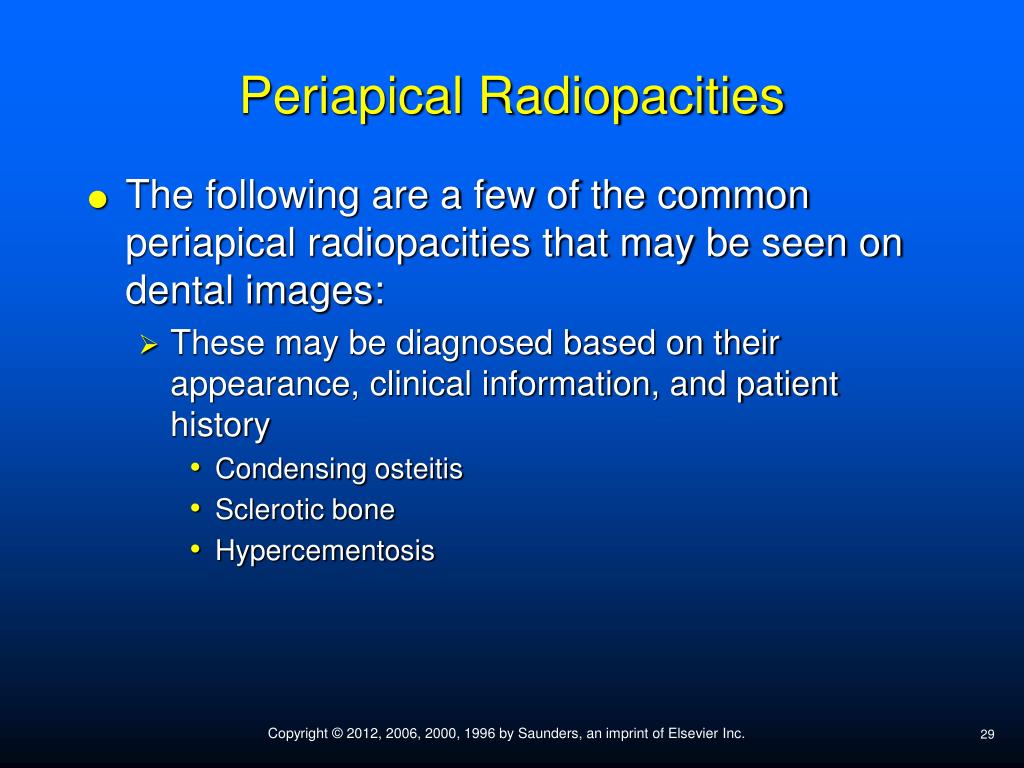 Periapical Radiopacities

● The following are a few of the common periapical radiopacities that may be seen on dental images:

➢ These may be diagnosed based on their appearance, clinical information, and patient history

• Condensing osteitis
• Sclerotic bone
• Hypercementosis

Copyright © 2012, 2006, 2000, 1996 by Saunders, an imprint of Elsevier Inc.

29